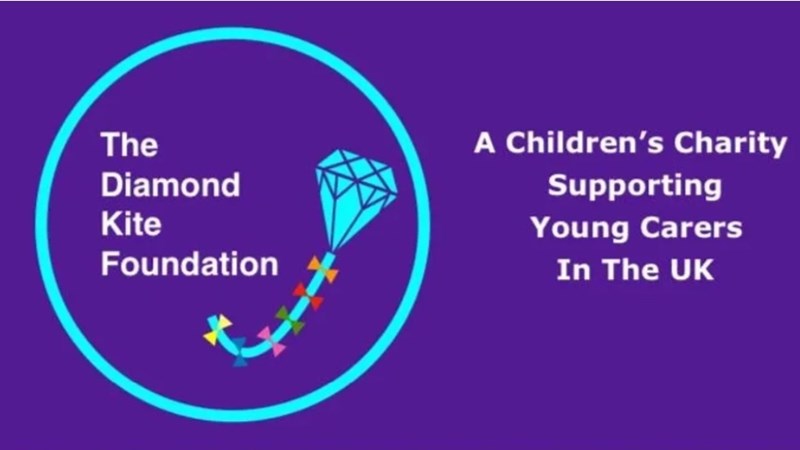 The Diamond Kite Foundation

A Children's Charity Supporting Young Carers In The UK